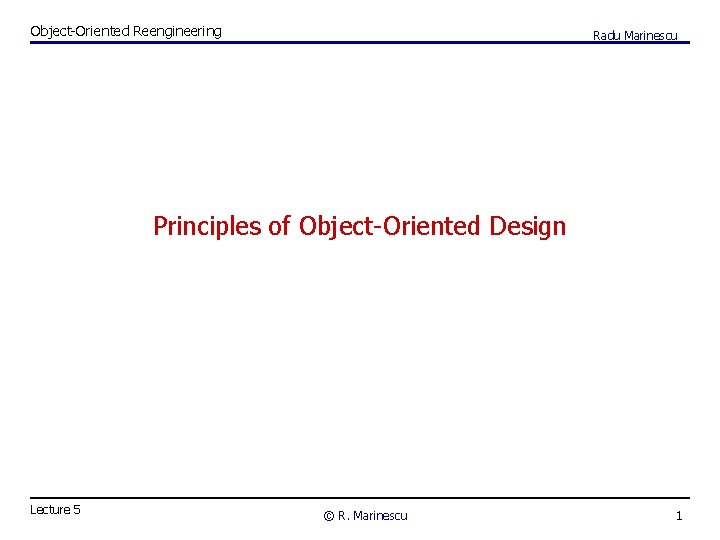 Object-Oriented Reengineering

Radu Marinescu

Principles of Object-Oriented Design

Lecture 5

© R. Marinescu

1